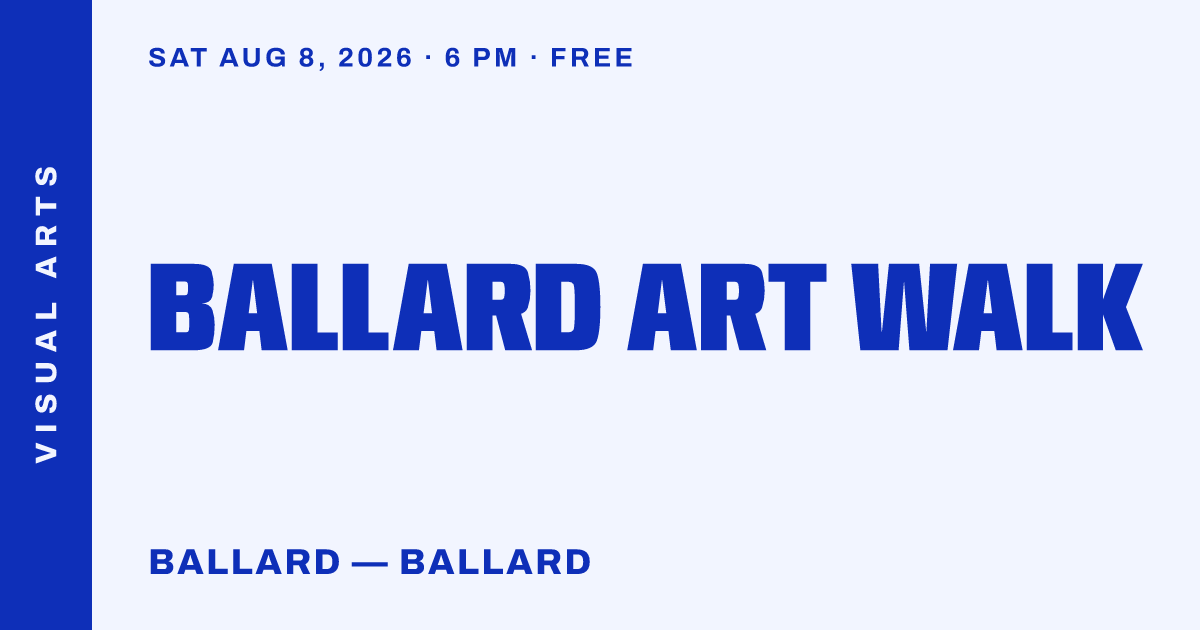 VISUAL ARTS

SAT AUG 8, 2026 · 6 PM · FREE

BALLARD ART WALK

BALLARD — BALLARD